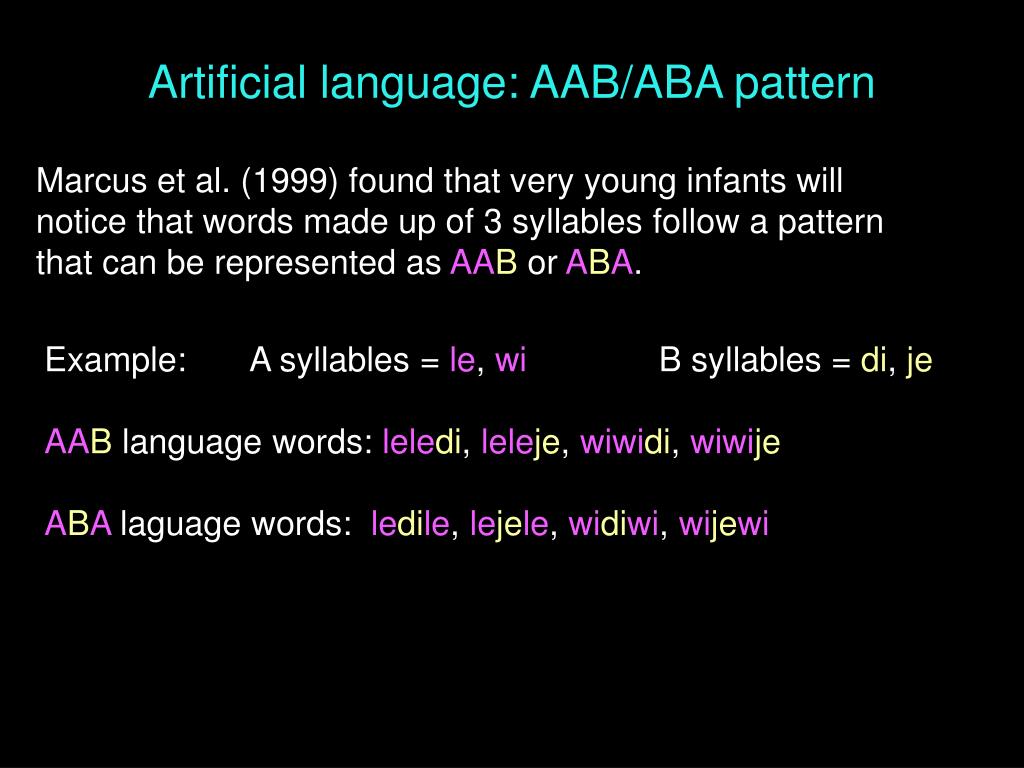 Artificial language: AAB/ABA pattern

Marcus et al. (1999) found that very young infants will notice that words made up of 3 syllables follow a pattern that can be represented as AAB or ABA.

Example: A syllables = le, wi B syllables = di, je

AAB language words: leledi, leleje, wiwidi, wiwije

ABA laguage words: ledile, lejele, widiwi, wijewi